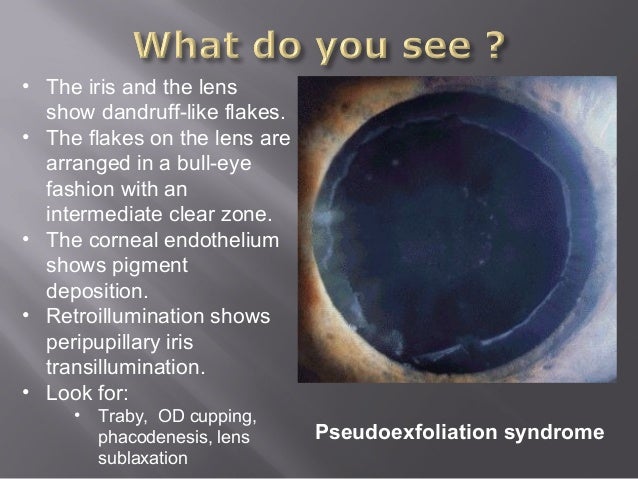 What do you see ?

• The iris and the lens show dandruff-like flakes.
• The flakes on the lens are arranged in a bull-eye fashion with an intermediate clear zone.
• The corneal endothelium shows pigment deposition.
• Retroillumination shows peripupillary iris transillumination.
• Look for:
  • Traby, OD cupping, phacodenesis, lens sublaxation

Pseudoexfoliation syndrome